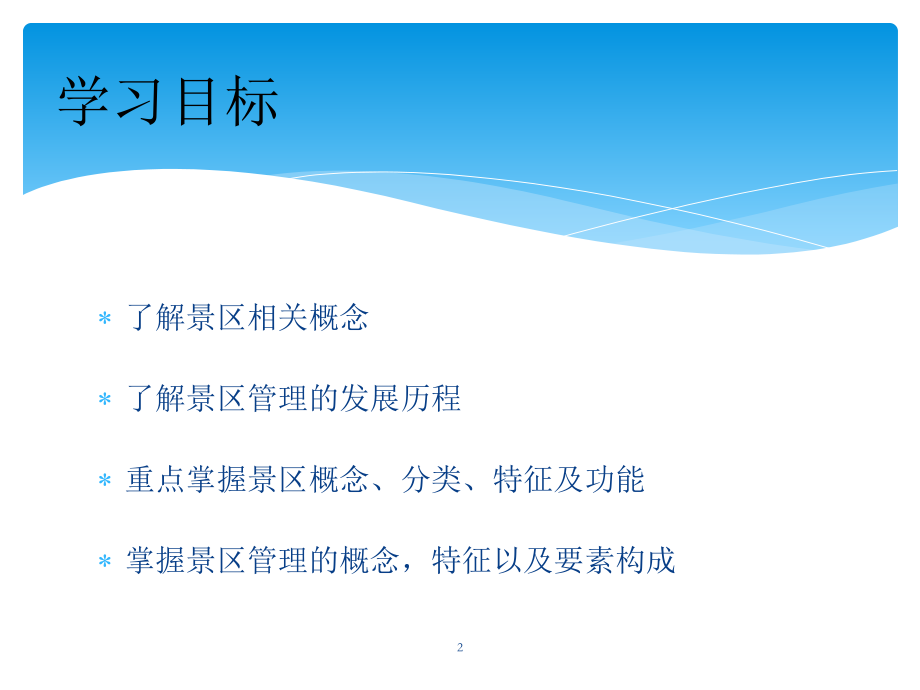 学习目标

* 了解景区相关概念

* 了解景区管理的发展历程

* 重点掌握景区概念、分类、特征及功能

* 掌握景区管理的概念，特征以及要素构成

2